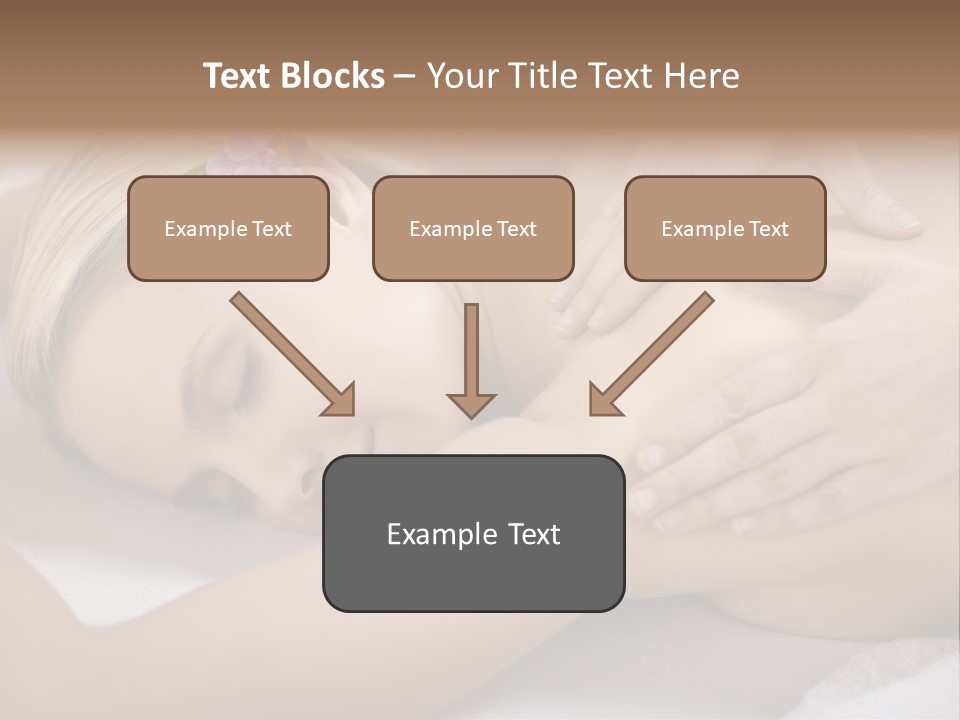 Text Blocks – Your Title Text Here

Example Text

Example Text

Example Text

Example Text